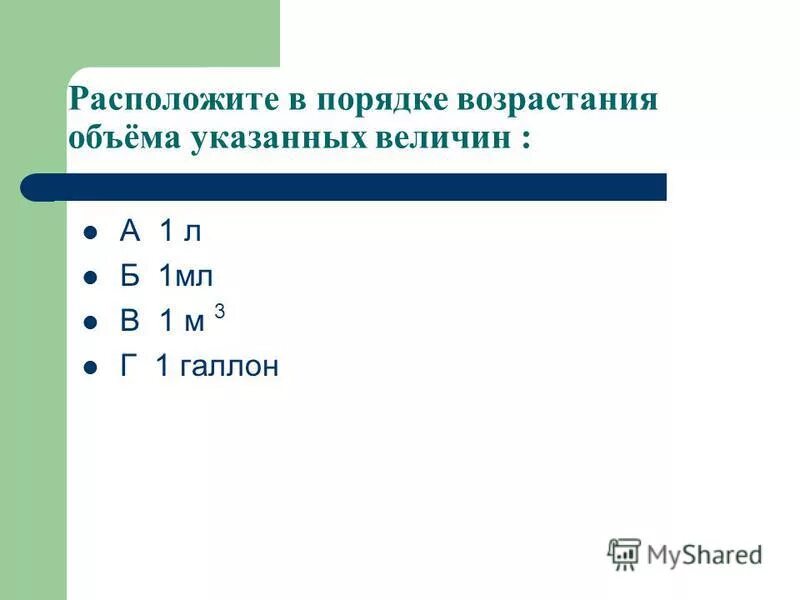 Расположите в порядке возрастания объёма указанных величин :

- А 1 л
- Б 1мл
- В 1 м $^3$
- Г 1 галлон

MyShared